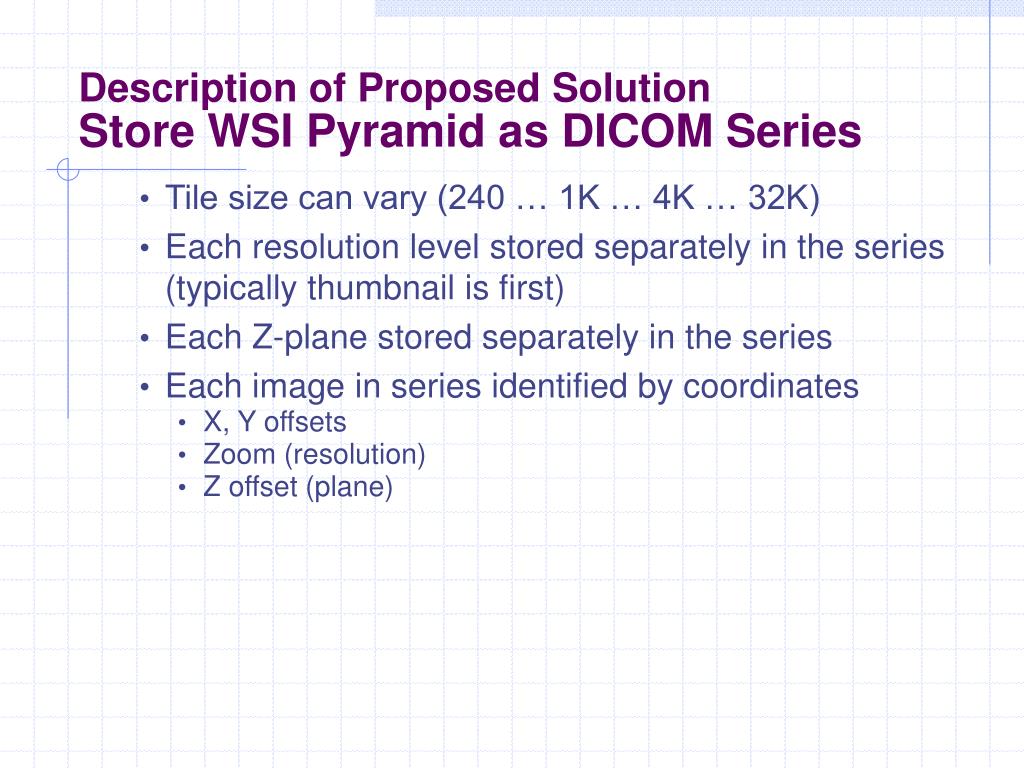 Description of Proposed Solution
Store WSI Pyramid as DICOM Series

• Tile size can vary (240 … 1K … 4K … 32K)
• Each resolution level stored separately in the series (typically thumbnail is first)
• Each Z-plane stored separately in the series
• Each image in series identified by coordinates
  • X, Y offsets
  • Zoom (resolution)
  • Z offset (plane)